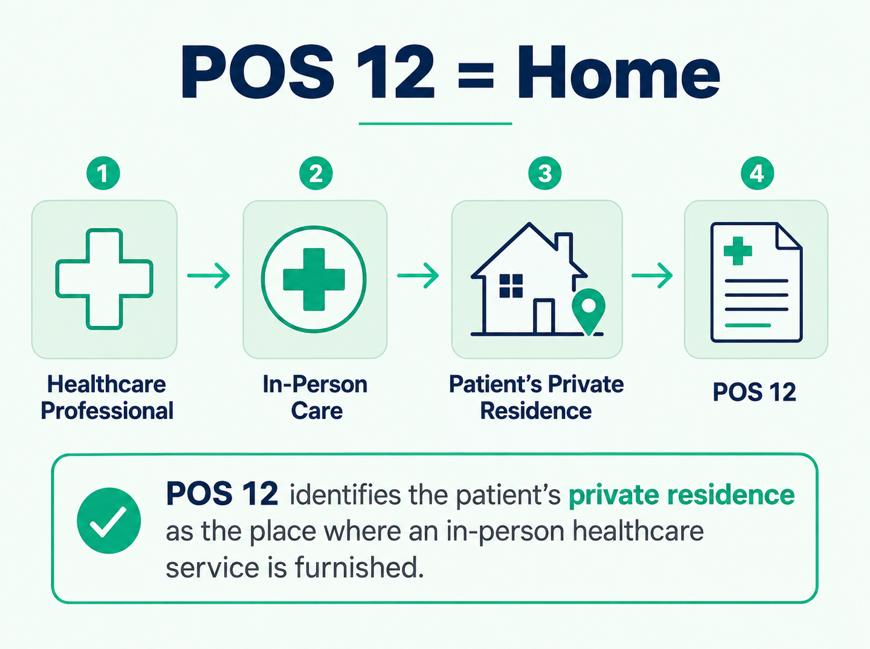 POS 12 = Home

1
Healthcare Professional

2
In-Person Care

3
Patient's Private Residence

4
POS 12

POS 12 identifies the patient's private residence as the place where an in-person healthcare service is furnished.